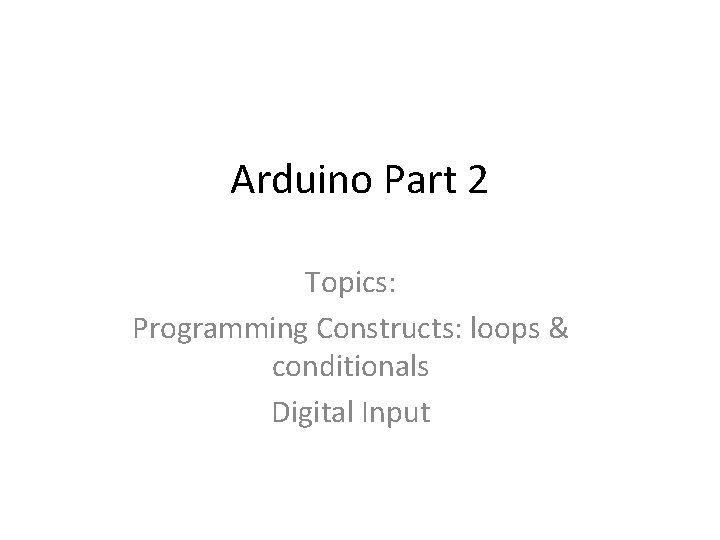 Arduino Part 2

Topics:
Programming Constructs: loops & conditionals
Digital Input